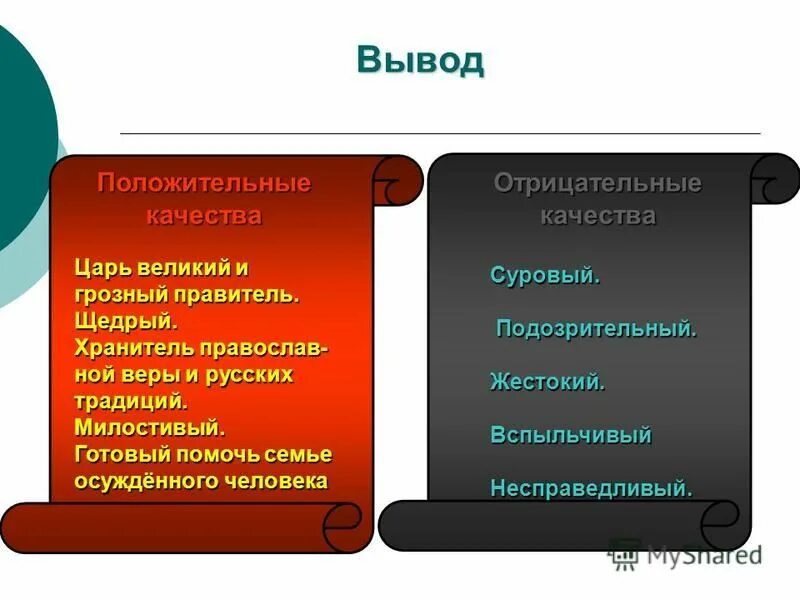 Вывод

Положительные качества

Царь великий и грозный правитель.
Щедрый.
Хранитель православной веры и русских традиций.
Милостивый.
Готовый помочь семье осуждённого человека

Отрицательные качества

Суровый.

Подозрительный.

Жестокий.

Вспыльчивый

Несправедливый.

MyShared